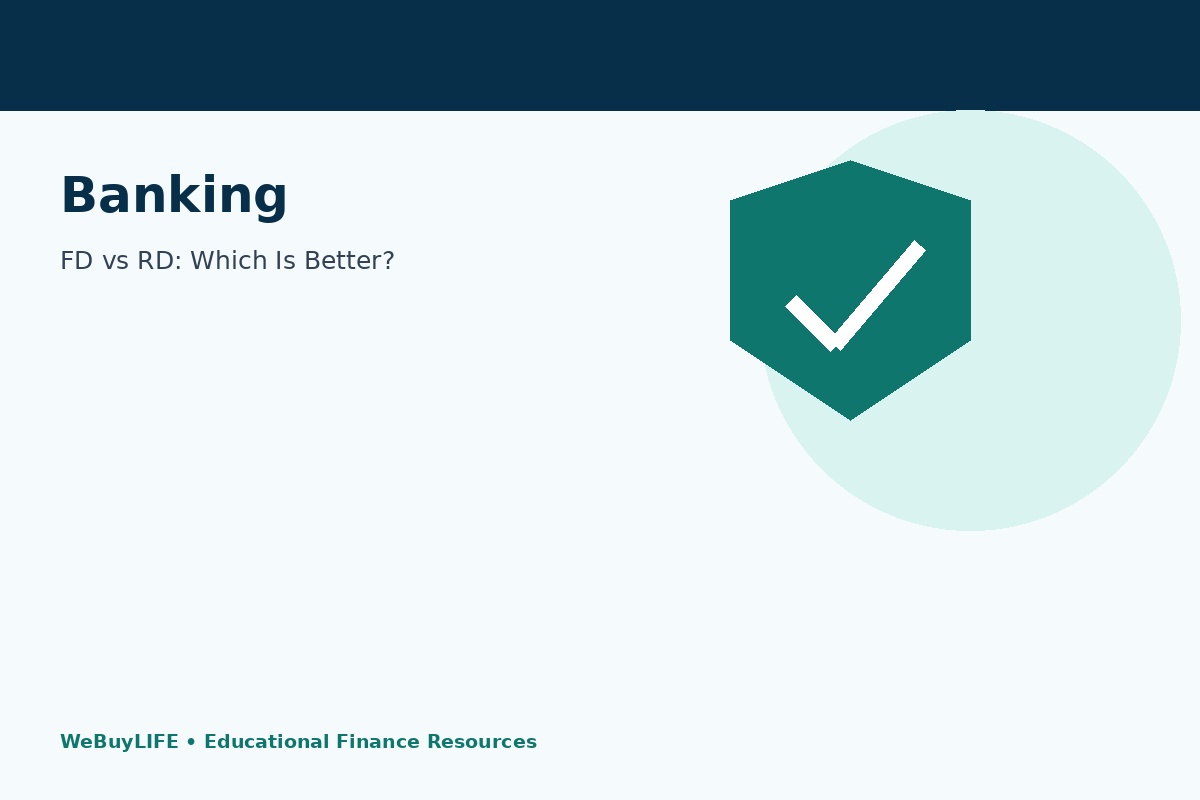 Banking

FD vs RD: Which Is Better?

WeBuyLIFE • Educational Finance Resources